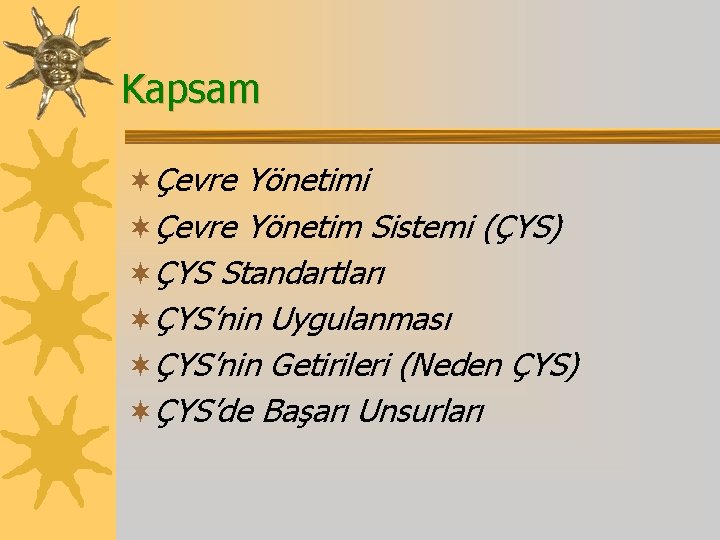 Kapsam

Çevre Yönetimi
Çevre Yönetim Sistemi (ÇYS)
ÇYS Standartları
ÇYS'nin Uygulanması
ÇYS'nin Getirileri (Neden ÇYS)
ÇYS'de Başarı Unsurları